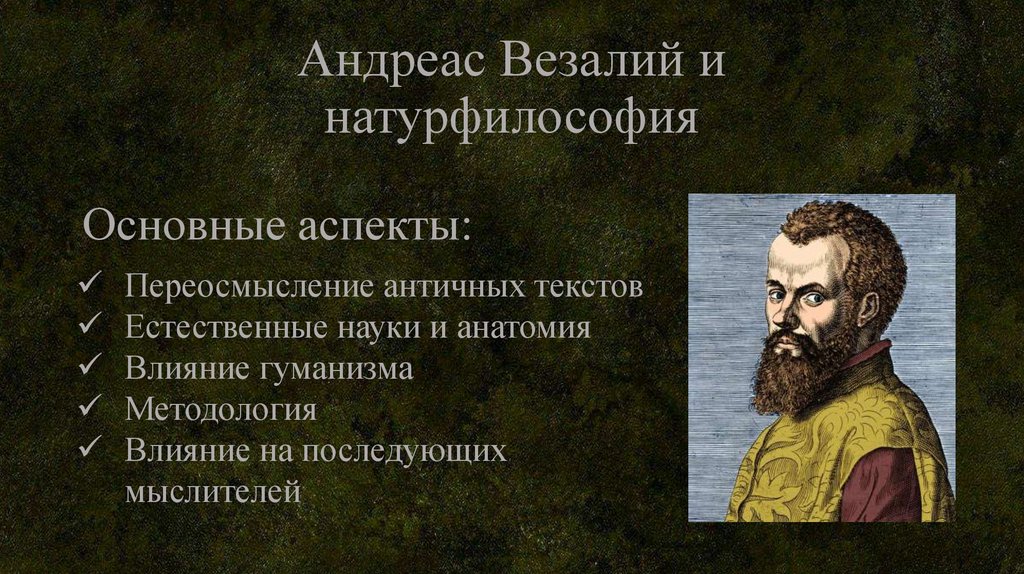 Андреас Везалий и натурфилософия

Основные аспекты:

✓ Переосмысление античных текстов
✓ Естественные науки и анатомия
✓ Влияние гуманизма
✓ Методология
✓ Влияние на последующих мыслителей